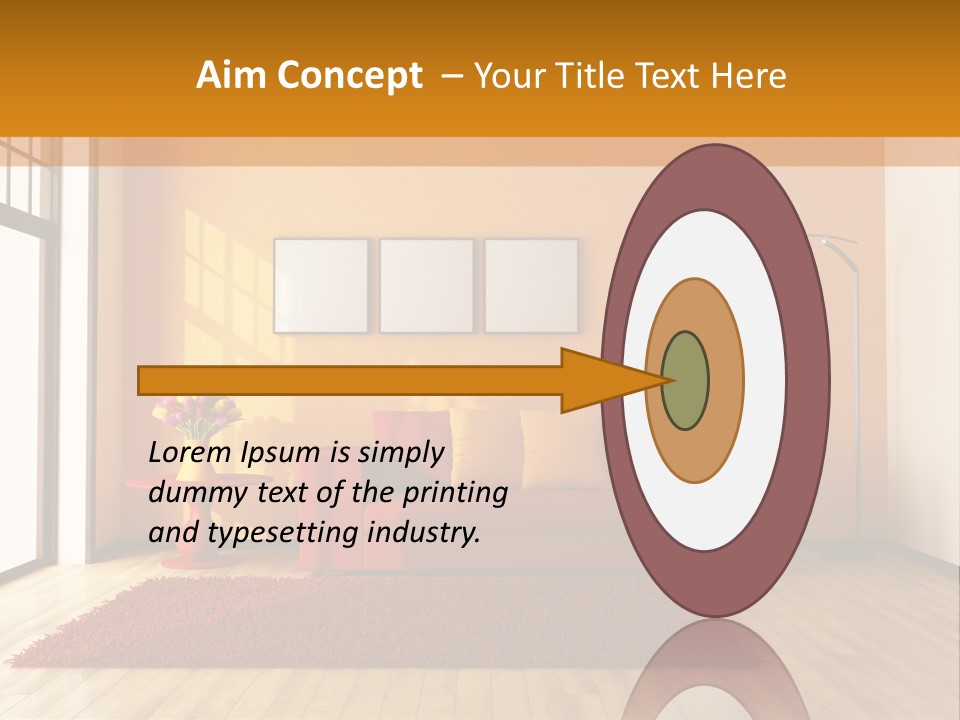 Aim Concept – Your Title Text Here

Lorem Ipsum is simply dummy text of the printing and typesetting industry.